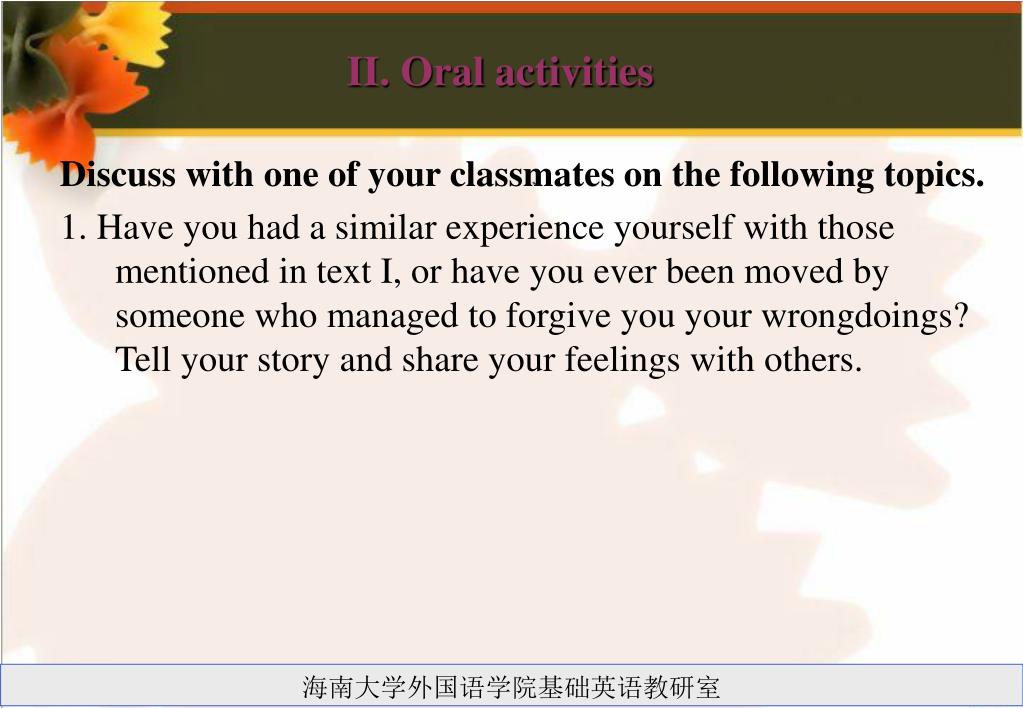 II. Oral activities

Discuss with one of your classmates on the following topics.

1. Have you had a similar experience yourself with those mentioned in text I, or have you ever been moved by someone who managed to forgive you your wrongdoings? Tell your story and share your feelings with others.

海南大学外国语学院基础英语教研室